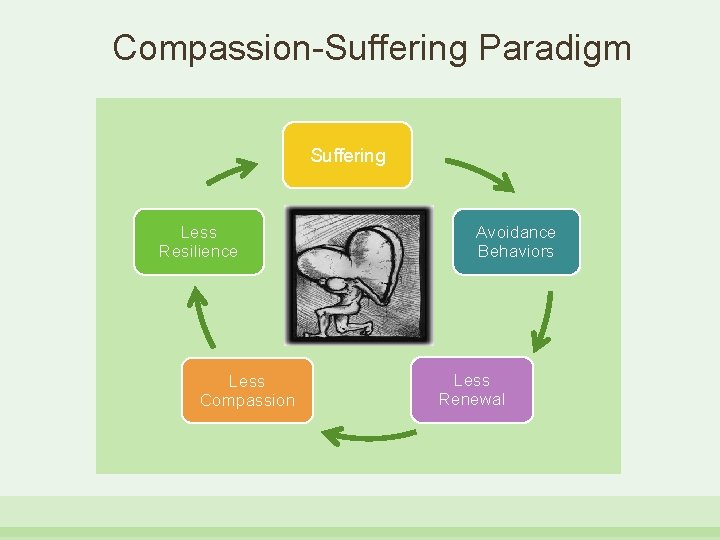 Compassion-Suffering Paradigm

Suffering

Avoidance Behaviors

Less Renewal

Less Compassion

Less Resilience